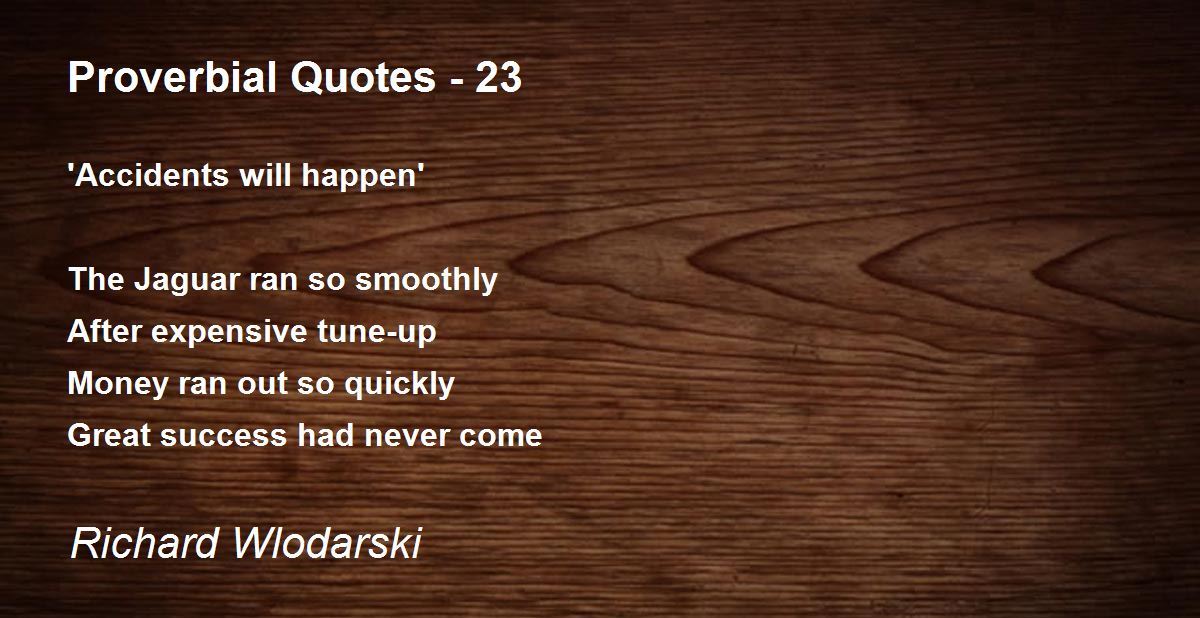 Proverbial Quotes - 23

'Accidents will happen'

The Jaguar ran so smoothly
After expensive tune-up
Money ran out so quickly
Great success had never come

Richard Wlodarski